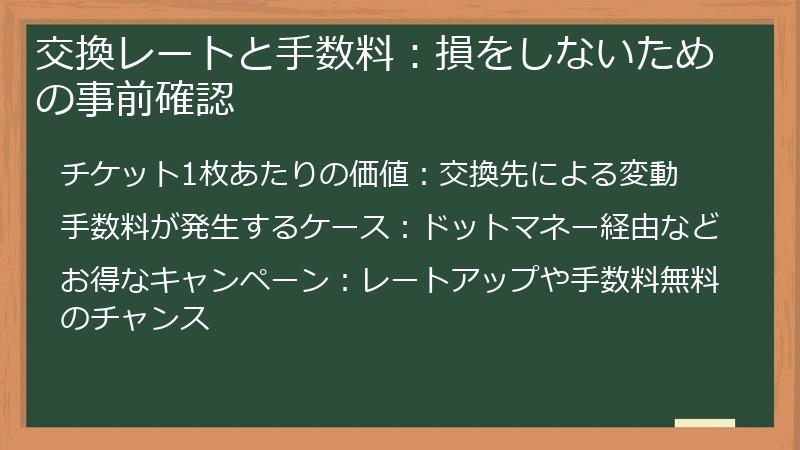 交換レートと手数料：損をしないための事前確認

チケット1枚あたりの価値：交換先による変動

手数料が発生するケース：ドットマネー経由など

お得なキャンペーン：レートアップや手数料無料のチャンス